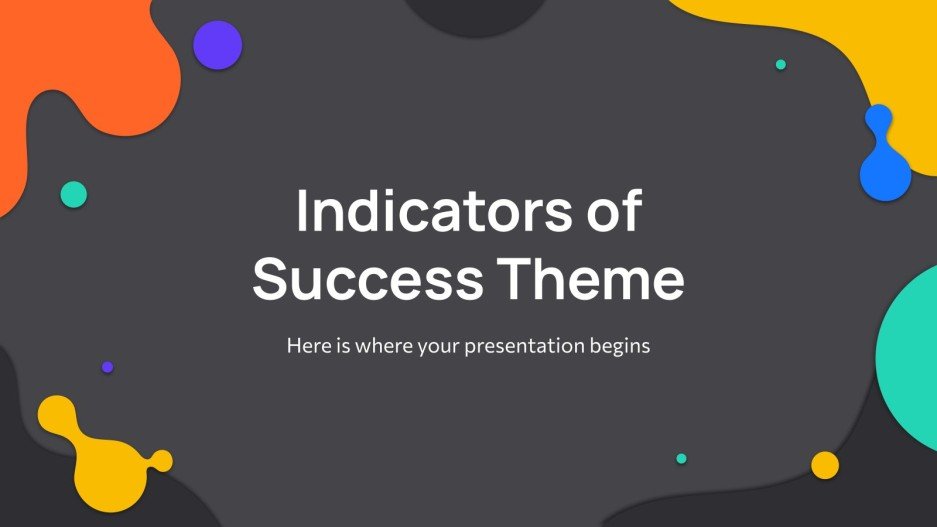 Indicators of Success Theme

Here is where your presentation begins